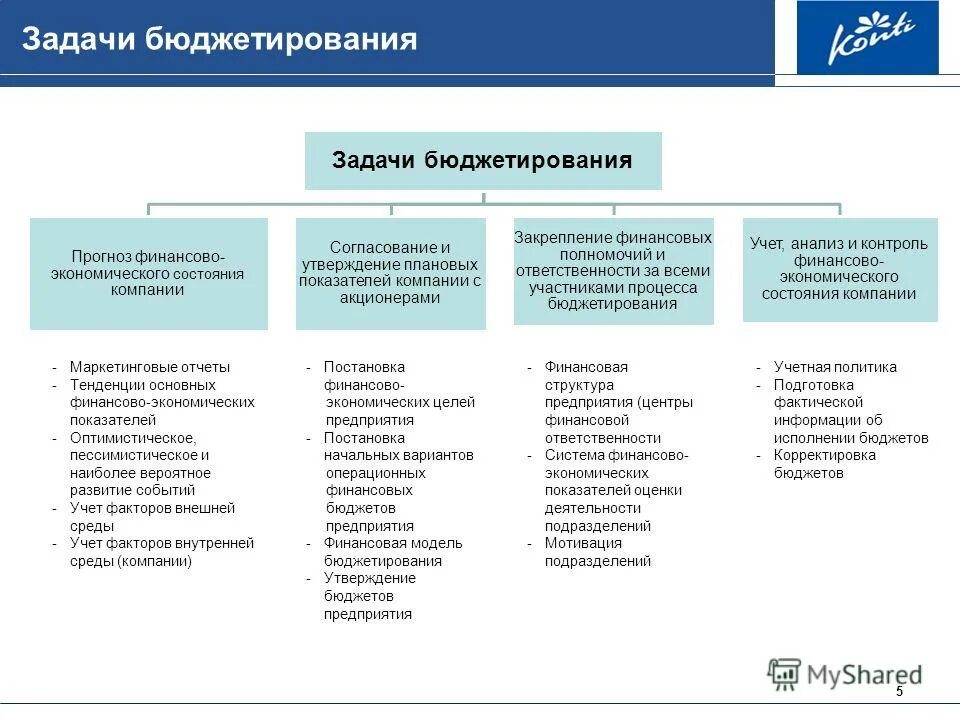 Задачи бюджетирования

Konti

Задачи бюджетирования

Прогноз финансово-экономического состояния компании

Согласование и утверждение плановых показателей компании с акционерами

Закрепление финансовых полномочий и ответственности за всеми участниками процесса бюджетирования

Учет, анализ и контроль финансово-экономического состояния компании

- Маркетинговые отчеты
- Тенденции основных финансово-экономических показателей
- Оптимистическое, пессимистическое и наиболее вероятное развитие событий
- Учет факторов внешней среды
- Учет факторов внутренней среды (компании)

- Постановка финансово-экономических целей предприятия
- Постановка начальных вариантов операционных финансовых бюджетов предприятия
- Финансовая модель бюджетирования
- Утверждение бюджетов предприятия

- Финансовая структура предприятия (центры финансовой ответственности
- Система финансово-экономических показателей оценки деятельности подразделений
- Мотивация подразделений

- Учетная политика
- Подготовка фактической информации об исполнении бюджетов
- Корректировка бюджетов

MyShared

5